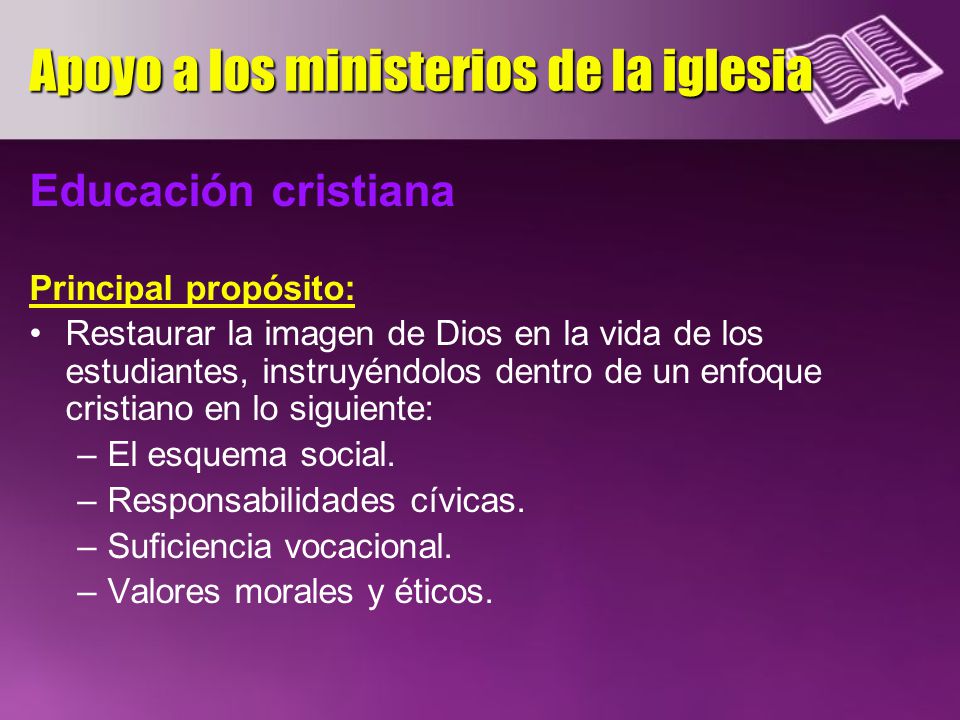 Apoyo a los ministerios de la iglesia

Educación cristiana

Principal propósito:

• Restaurar la imagen de Dios en la vida de los estudiantes, instruyéndolos dentro de un enfoque cristiano en lo siguiente:
– El esquema social.
– Responsabilidades cívicas.
– Suficiencia vocacional.
– Valores morales y éticos.